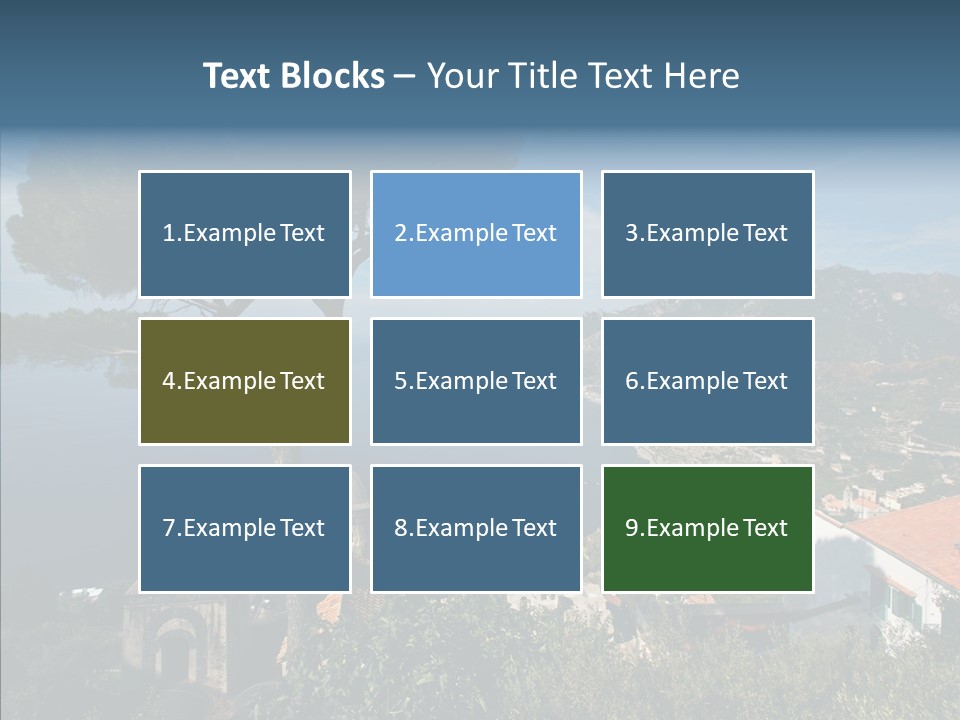 Text Blocks – Your Title Text Here

1.Example Text

2.Example Text

3.Example Text

4.Example Text

5.Example Text

6.Example Text

7.Example Text

8.Example Text

9.Example Text